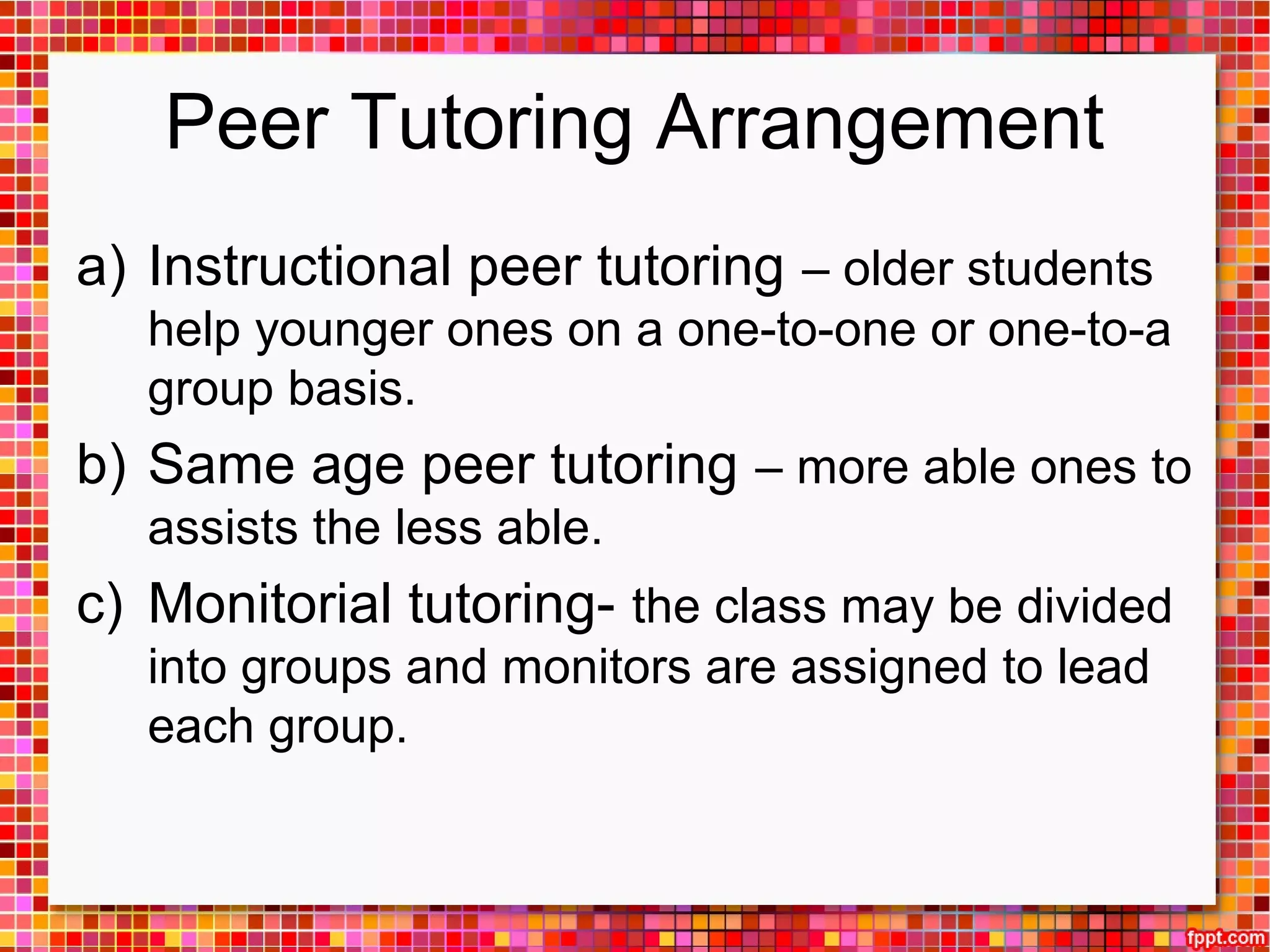 Peer Tutoring Arrangement

a) Instructional peer tutoring – older students help younger ones on a one-to-one or one-to-a group basis.

b) Same age peer tutoring – more able ones to assists the less able.

c) Monitorial tutoring- the class may be divided into groups and monitors are assigned to lead each group.

fppt.com